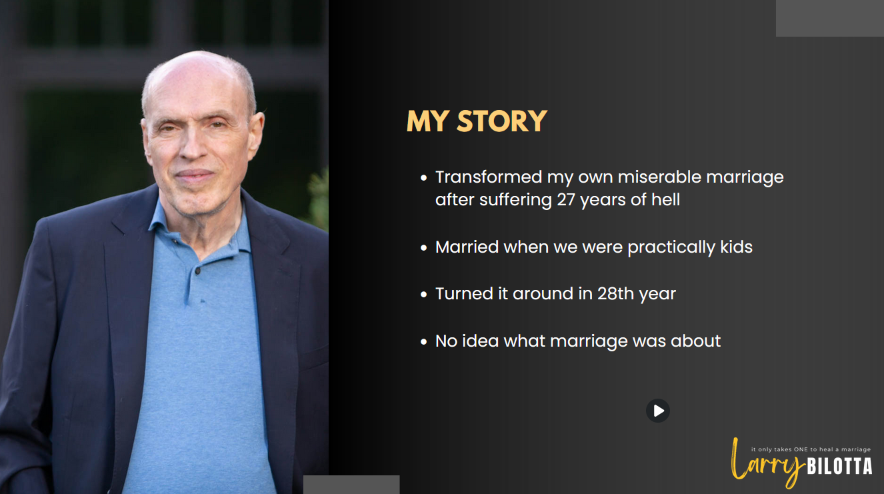 MY STORY

• Transformed my own miserable marriage after suffering 27 years of hell

• Married when we were practically kids

• Turned it around in 28th year

• No idea what marriage was about

it only takes ONE to heal a marriage
Larry BILOTTA